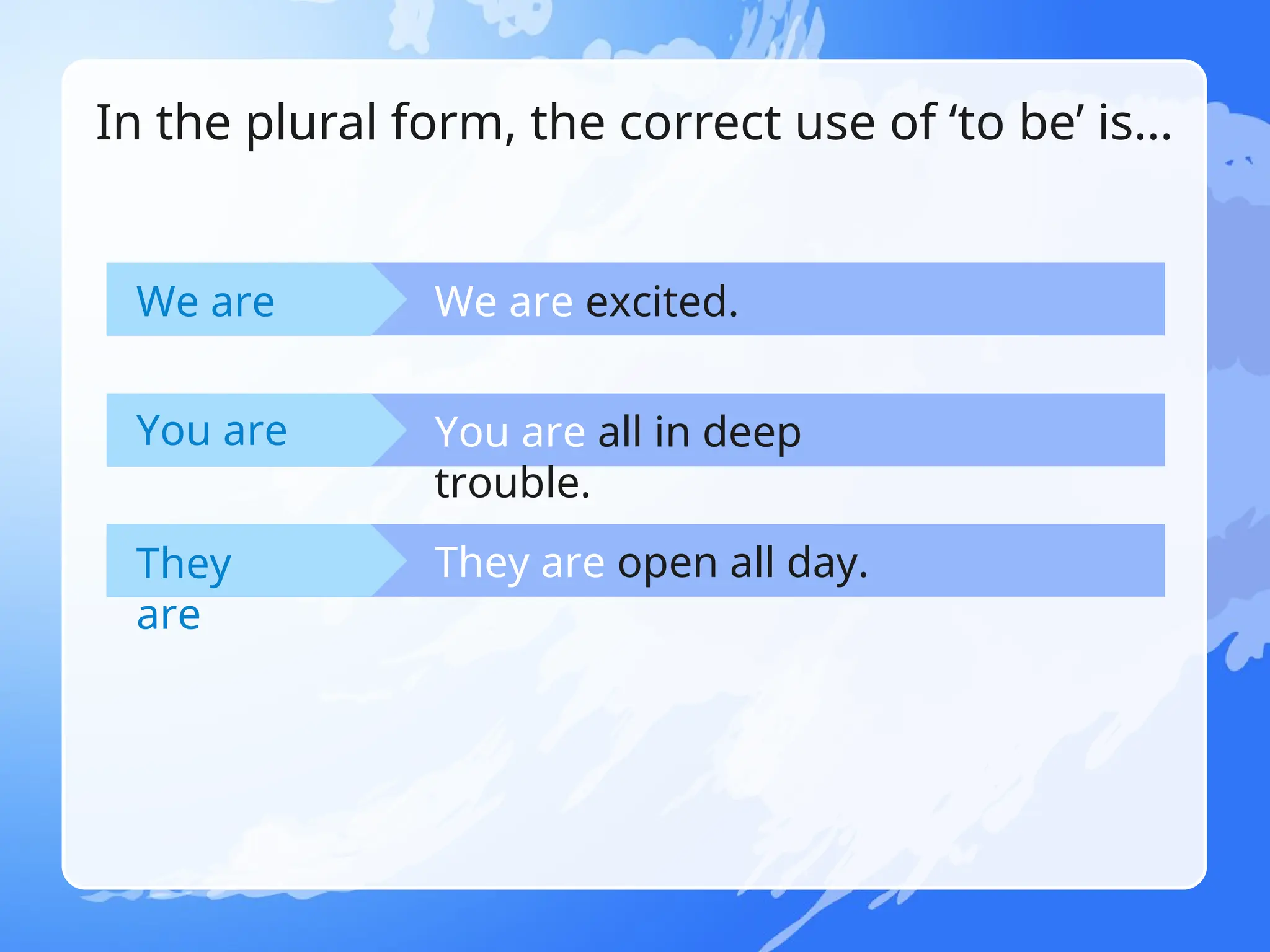 In the plural form, the correct use of ‘to be’ is…

We are
We are excited.

You are
You are all in deep trouble.

They are
They are open all day.